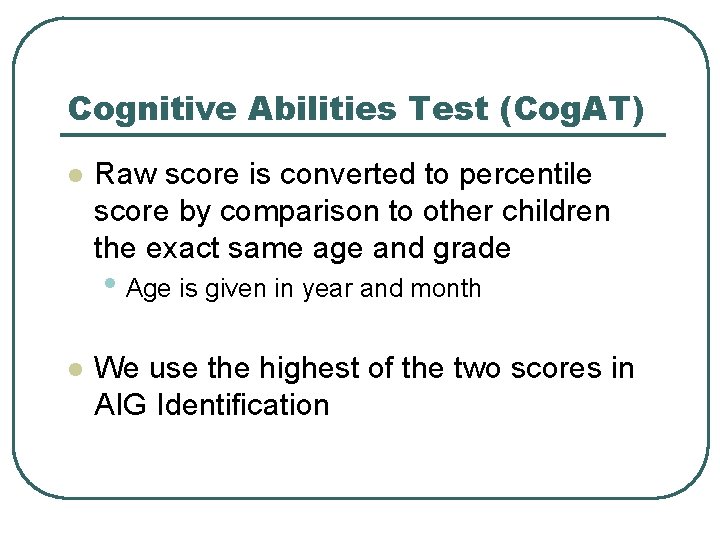 Cognitive Abilities Test (CogAT)

- Raw score is converted to percentile score by comparison to other children the exact same age and grade
  - Age is given in year and month

- We use the highest of the two scores in AIG Identification